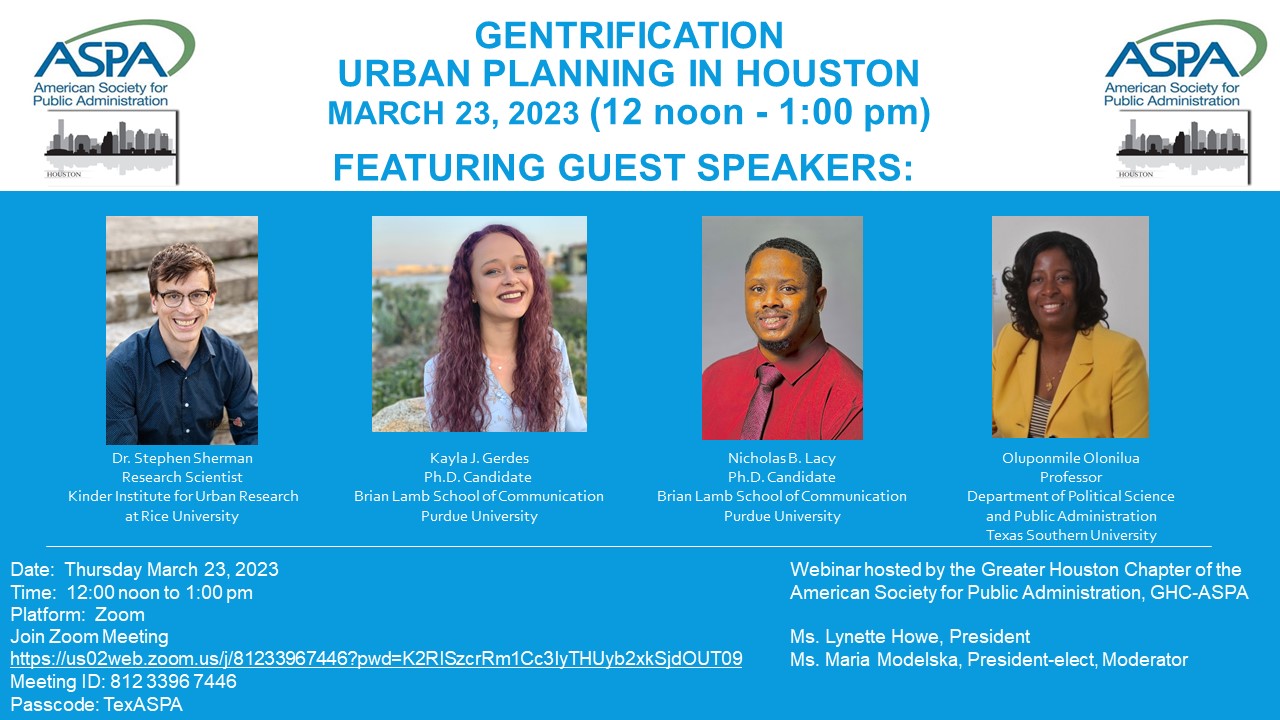 ASPA
American Society for Public Administration
HOUSTON

GENTRIFICATION
URBAN PLANNING IN HOUSTON
MARCH 23, 2023 (12 noon - 1:00 pm)

FEATURING GUEST SPEAKERS:

ASPA
American Society for Public Administration
HOUSTON

Dr. Stephen Sherman
Research Scientist
Kinder Institute for Urban Research at Rice University

Kayla J. Gerdes
Ph.D. Candidate
Brian Lamb School of Communication
Purdue University

Nicholas B. Lacy
Ph.D. Candidate
Brian Lamb School of Communication
Purdue University

Oluponmile Olonilua
Professor
Department of Political Science and Public Administration
Texas Southern University

Date: Thursday March 23, 2023
Time: 12:00 noon to 1:00 pm
Platform: Zoom
Join Zoom Meeting
https://us02web.zoom.us/j/81233967446?pwd=K2RISzcrRm1Cc3IyTHUyb2xkSjdOUT09
Meeting ID: 812 3396 7446
Passcode: TexASPA

Webinar hosted by the Greater Houston Chapter of the American Society for Public Administration, GHC-ASPA

Ms. Lynette Howe, President
Ms. Maria Modelska, President-elect, Moderator